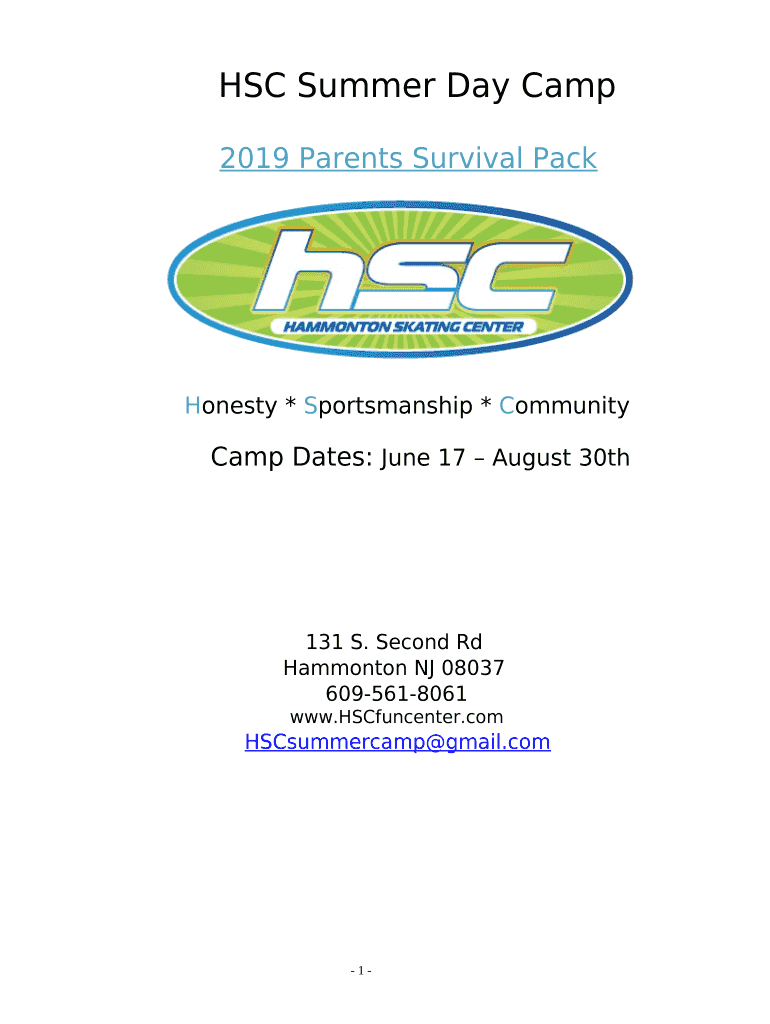 HSC Summer Day Camp

2019 Parents Survival Pack

hsc

HAMMONTON SKATING CENTER

Honesty * Sportsmanship * Community

Camp Dates: June 17 – August 30th

131 S. Second Rd
Hammonton NJ 08037
609-561-8061
www.HSCfuncenter.com
HSCsummercamp@gmail.com

- 1 -